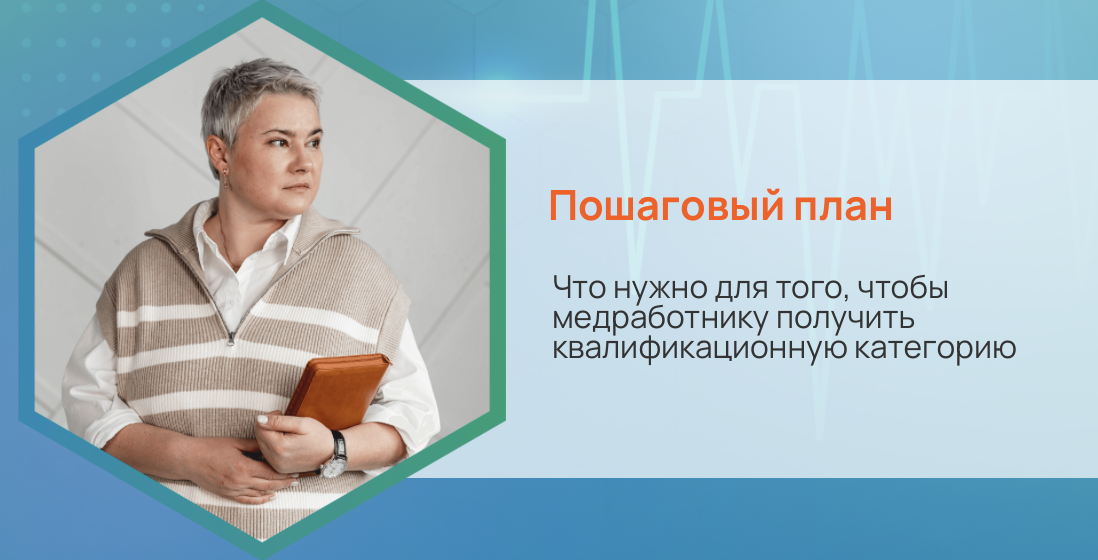 Пошаговый план

Что нужно для того, чтобы медработнику получить квалификационную категорию